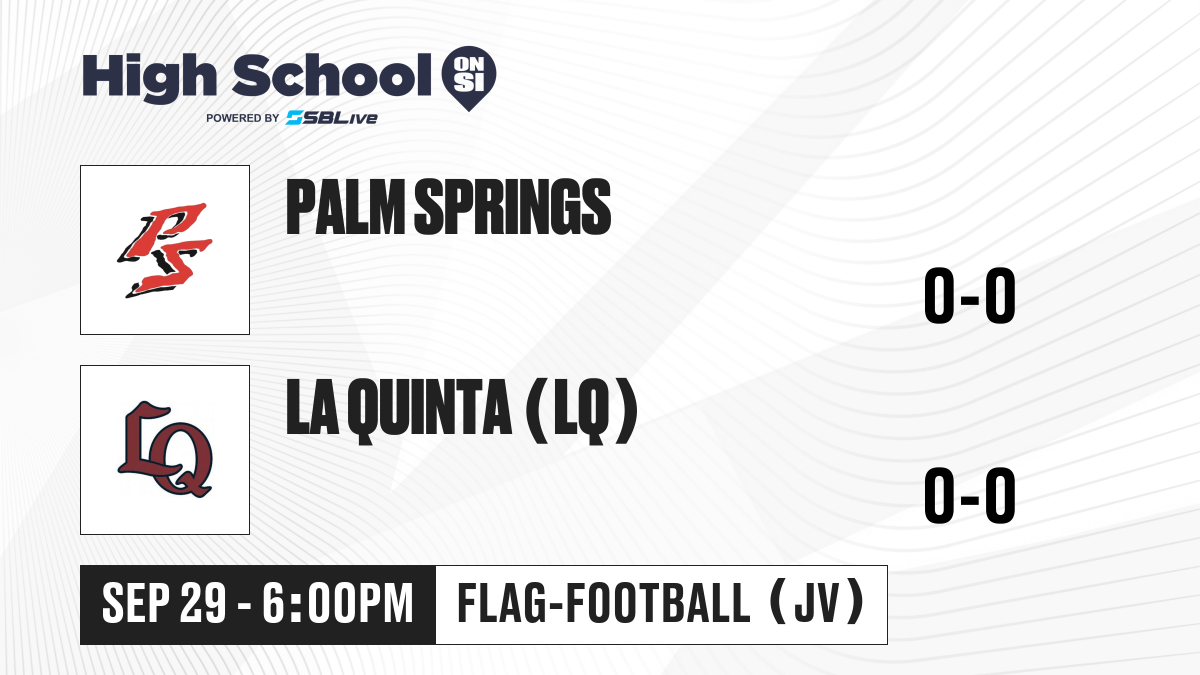 High School ON SI
POWERED BY SBLive

PS

PALM SPRINGS

0-0

LQ

LA QUINTA (LQ)

0-0

SEP 29 - 6:00PM

FLAG-FOOTBALL (JV)